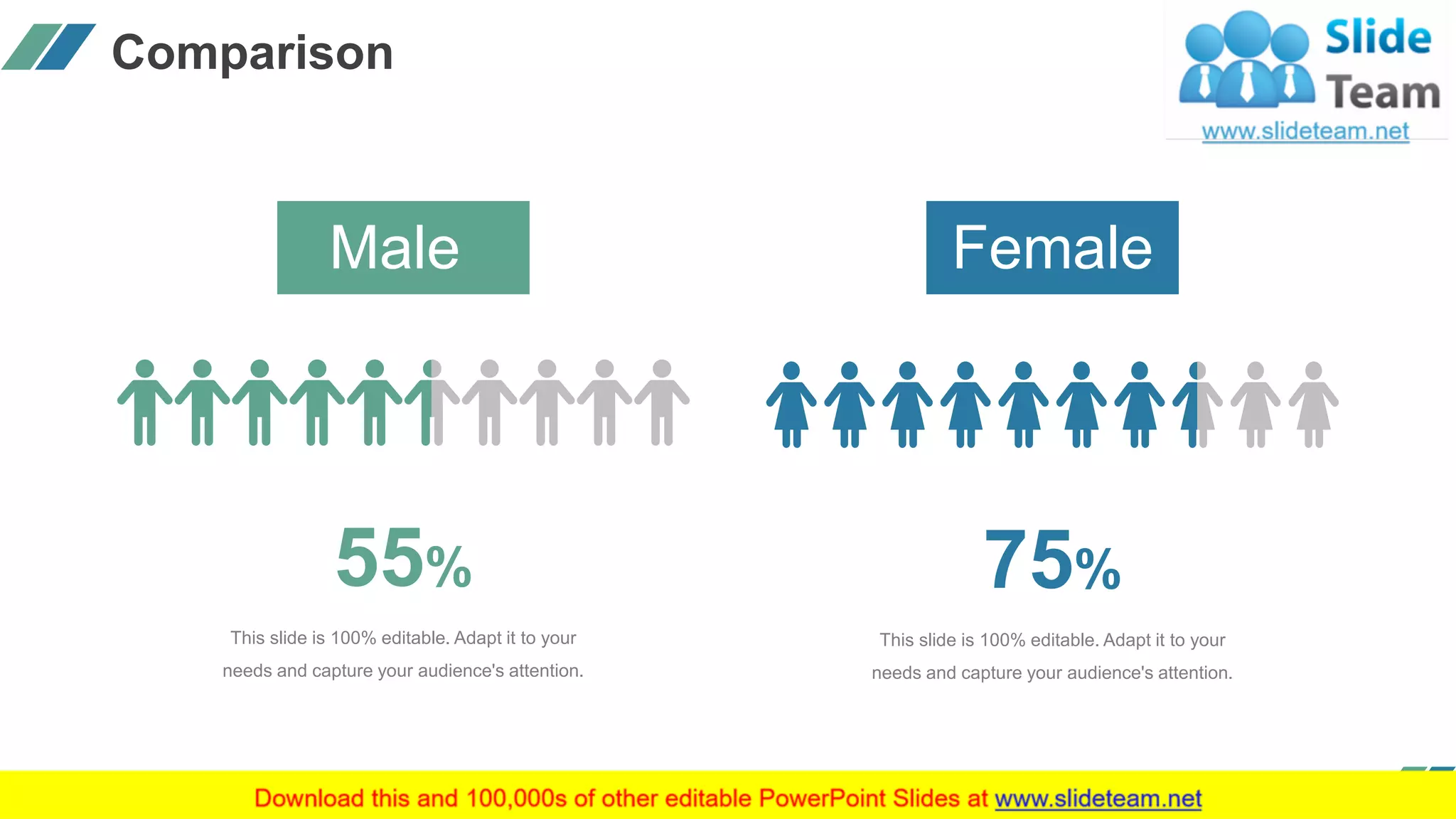 Comparison

Slide Team
www.slideteam.net

Male

55%

This slide is 100% editable. Adapt it to your needs and capture your audience's attention.

Female

75%

This slide is 100% editable. Adapt it to your needs and capture your audience's attention.

Download this and 100,000s of other editable PowerPoint Slides at www.slideteam.net